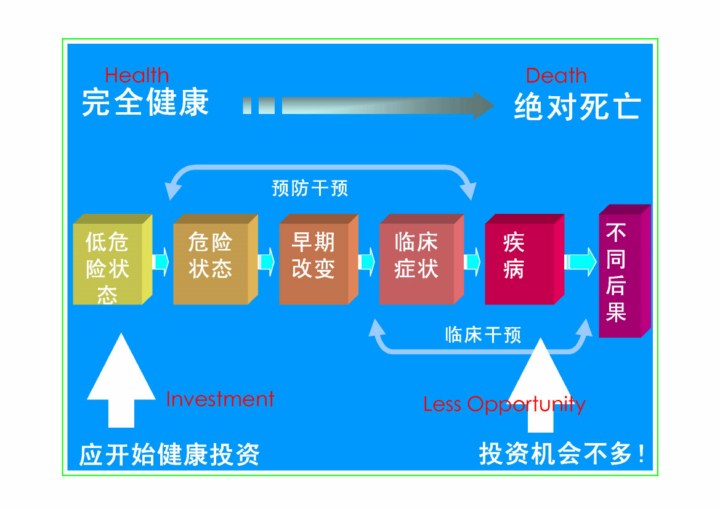 Health
完全健康

Death
绝对死亡

预防干预

低危险状态

危险状态

早期改变

临床症状

疾病

不同后果

临床干预

Investment

Less Opportunity

应开始健康投资

投资机会不多！